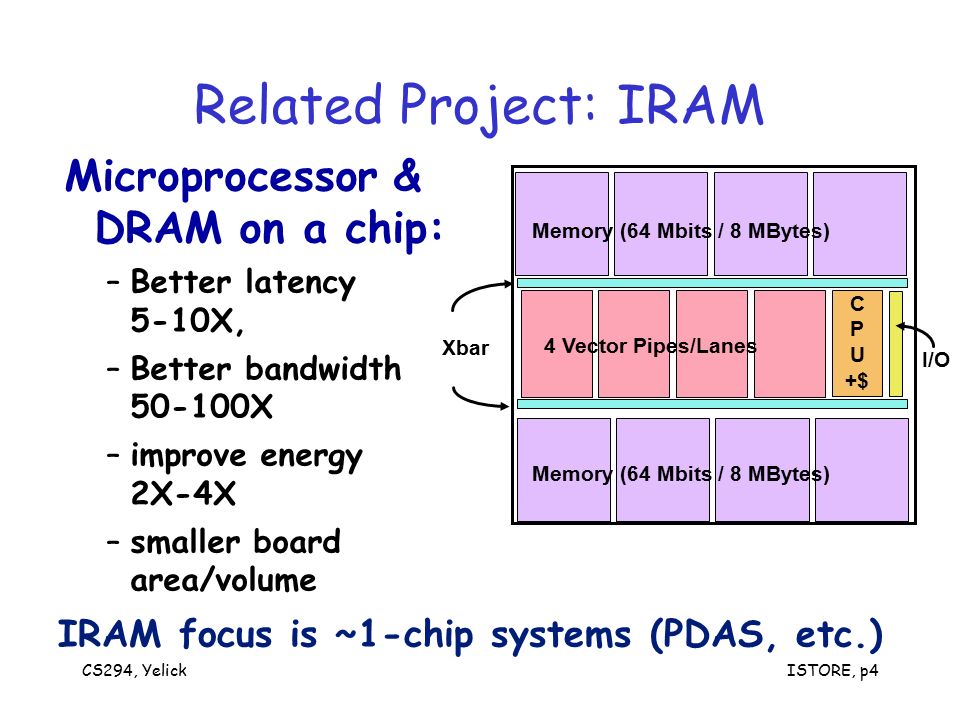 Related Project: IRAM

Microprocessor & DRAM on a chip:

– Better latency 5-10X,
– Better bandwidth 50-100X
– improve energy 2X-4X
– smaller board area/volume

Memory (64 Mbits / 8 MBytes)

Xbar

4 Vector Pipes/Lanes

C
P
U
+$

I/O

Memory (64 Mbits / 8 MBytes)

IRAM focus is ~1-chip systems (PDAS, etc.)

CS294, Yelick

ISTORE, p4